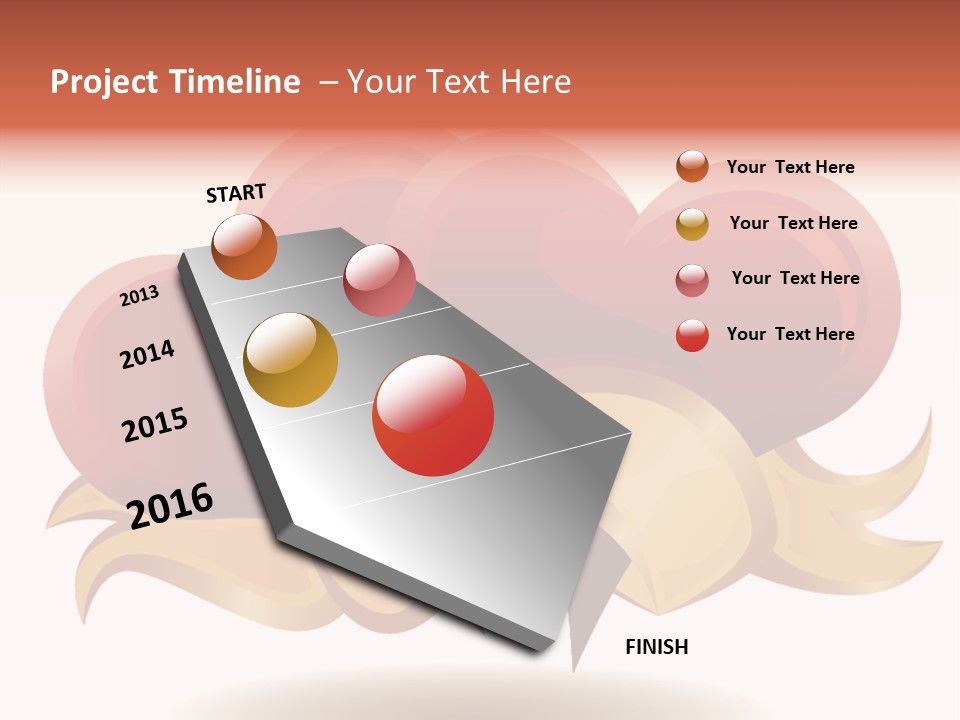 Project Timeline – Your Text Here

START

2013

2014

2015

2016

FINISH

Your Text Here

Your Text Here

Your Text Here

Your Text Here